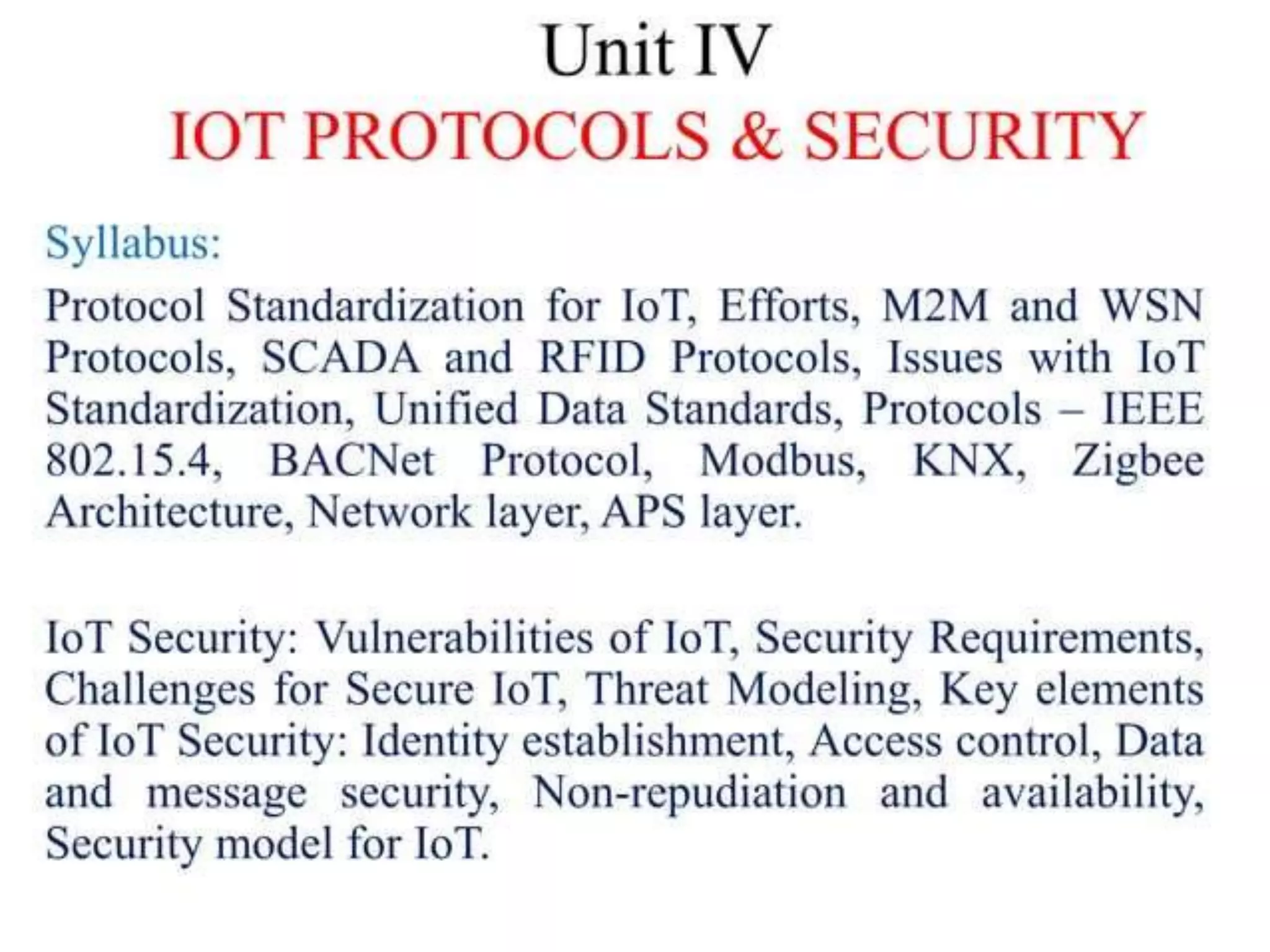 Unit IV

IOT PROTOCOLS & SECURITY

Syllabus:

Protocol Standardization for IoT, Efforts, M2M and WSN Protocols, SCADA and RFID Protocols, Issues with IoT Standardization, Unified Data Standards, Protocols – IEEE 802.15.4, BACNet Protocol, Modbus, KNX, Zigbee Architecture, Network layer, APS layer.

IoT Security: Vulnerabilities of IoT, Security Requirements, Challenges for Secure IoT, Threat Modeling, Key elements of IoT Security: Identity establishment, Access control, Data and message security, Non-repudiation and availability, Security model for IoT.